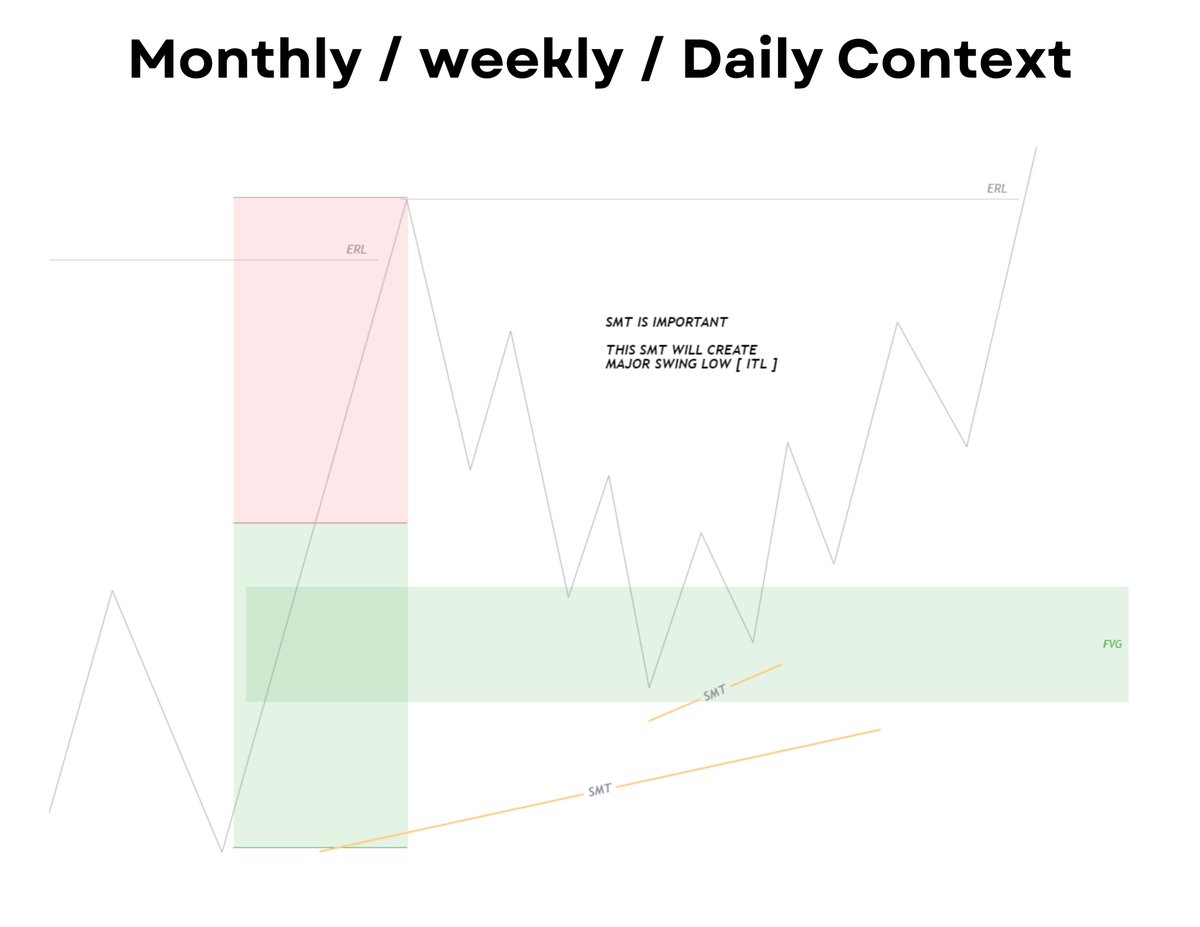 Monthly / weekly / Daily Context

ERL

ERL

SMT IS IMPORTANT

THIS SMT WILL CREATE MAJOR SWING LOW [ ITL ]

FVG

SMT

SMT